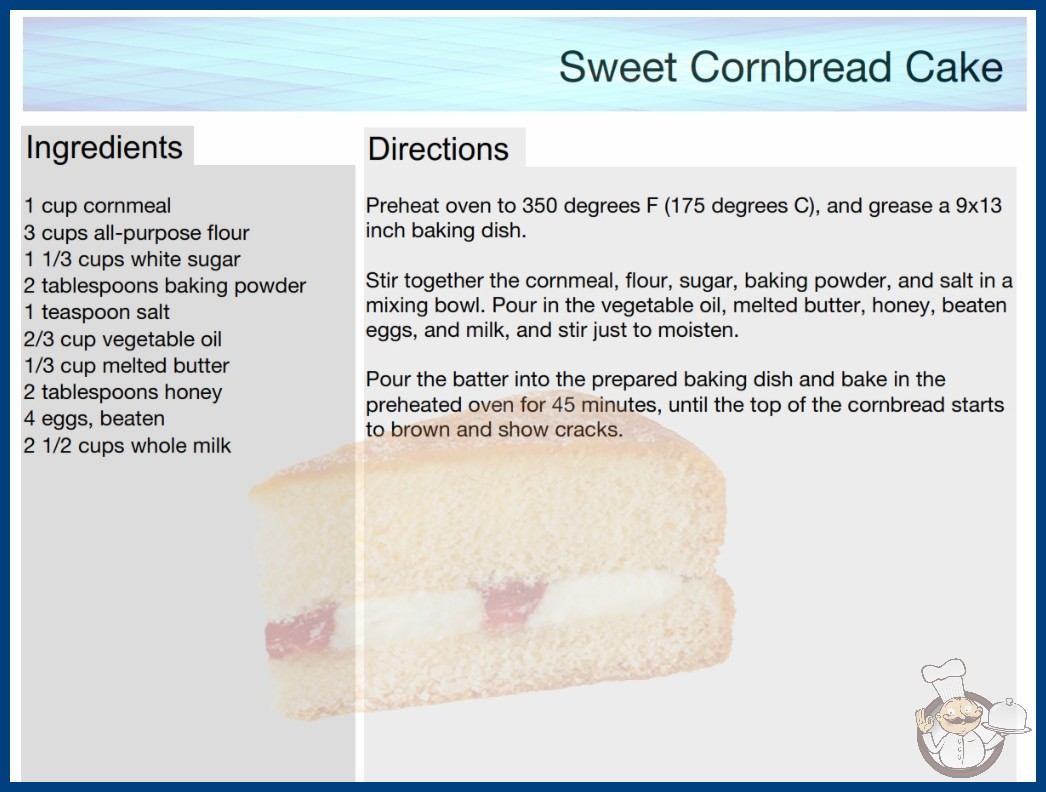 Sweet Cornbread Cake

Ingredients

1 cup cornmeal
3 cups all-purpose flour
1 1/3 cups white sugar
2 tablespoons baking powder
1 teaspoon salt
2/3 cup vegetable oil
1/3 cup melted butter
2 tablespoons honey
4 eggs, beaten
2 1/2 cups whole milk

Directions

Preheat oven to 350 degrees F (175 degrees C), and grease a 9x13 inch baking dish.

Stir together the cornmeal, flour, sugar, baking powder, and salt in a mixing bowl. Pour in the vegetable oil, melted butter, honey, beaten eggs, and milk, and stir just to moisten.

Pour the batter into the prepared baking dish and bake in the preheated oven for 45 minutes, until the top of the cornbread starts to brown and show cracks.